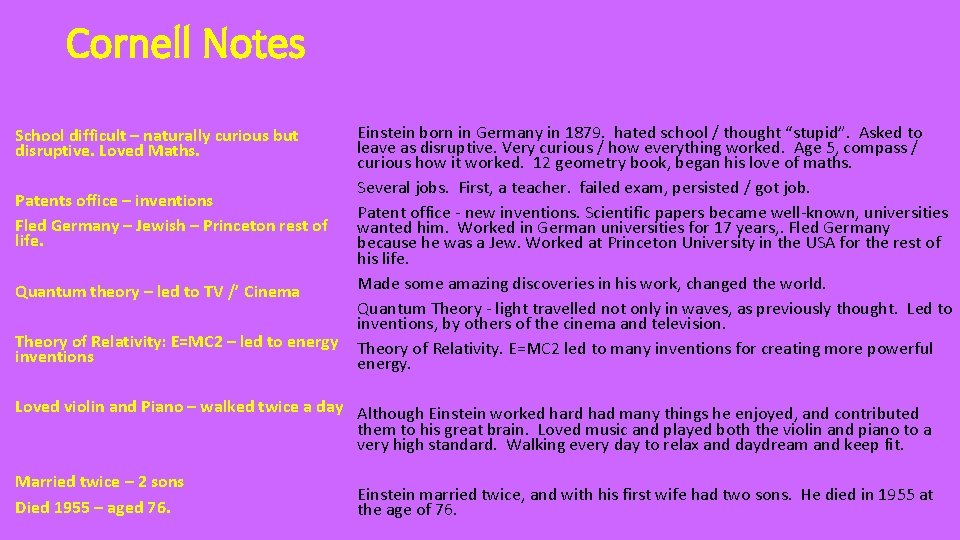 Cornell Notes

School difficult – naturally curious but disruptive. Loved Maths.

Patents office – inventions

Fled Germany – Jewish – Princeton rest of life.

Quantum theory – led to TV /' Cinema

Theory of Relativity: E=MC2 – led to energy inventions

Loved violin and Piano – walked twice a day

Married twice – 2 sons

Died 1955 – aged 76.

Einstein born in Germany in 1879. hated school / thought "stupid". Asked to leave as disruptive. Very curious / how everything worked. Age 5, compass / curious how it worked. 12 geometry book, began his love of maths.

Several jobs. First, a teacher. failed exam, persisted / got job.

Patent office - new inventions. Scientific papers became well-known, universities wanted him. Worked in German universities for 17 years,. Fled Germany because he was a Jew. Worked at Princeton University in the USA for the rest of his life.

Made some amazing discoveries in his work, changed the world.

Quantum Theory - light travelled not only in waves, as previously thought. Led to inventions, by others of the cinema and television.

Theory of Relativity. E=MC2 led to many inventions for creating more powerful energy.

Although Einstein worked hard had many things he enjoyed, and contributed them to his great brain. Loved music and played both the violin and piano to a very high standard. Walking every day to relax and daydream and keep fit.

Einstein married twice, and with his first wife had two sons. He died in 1955 at the age of 76.